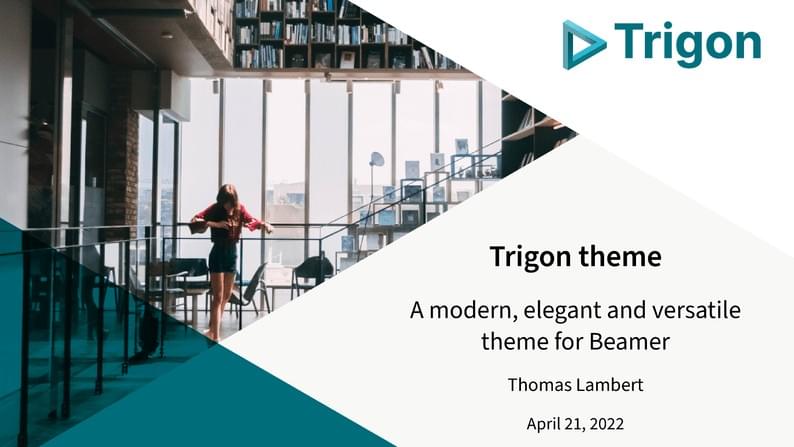 Trigon

Trigon theme

A modern, elegant and versatile theme for Beamer

Thomas Lambert

April 21, 2022